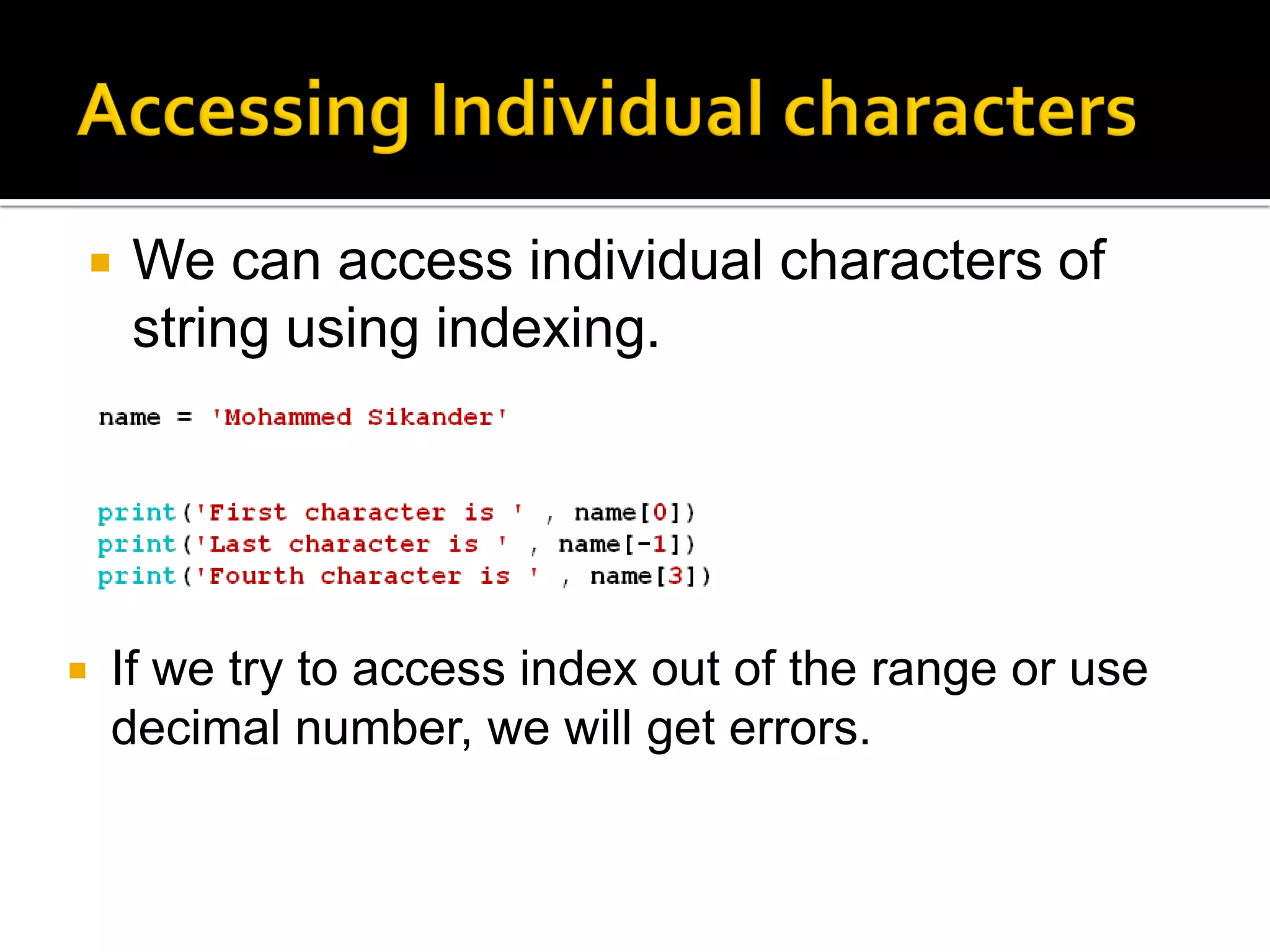 Accessing Individual characters

We can access individual characters of string using indexing.

name = 'Mohammed Sikander'

print('First character is ' , name[0])
print('Last character is ' , name[-1])
print('Fourth character is ' , name[3])

If we try to access index out of the range or use decimal number, we will get errors.